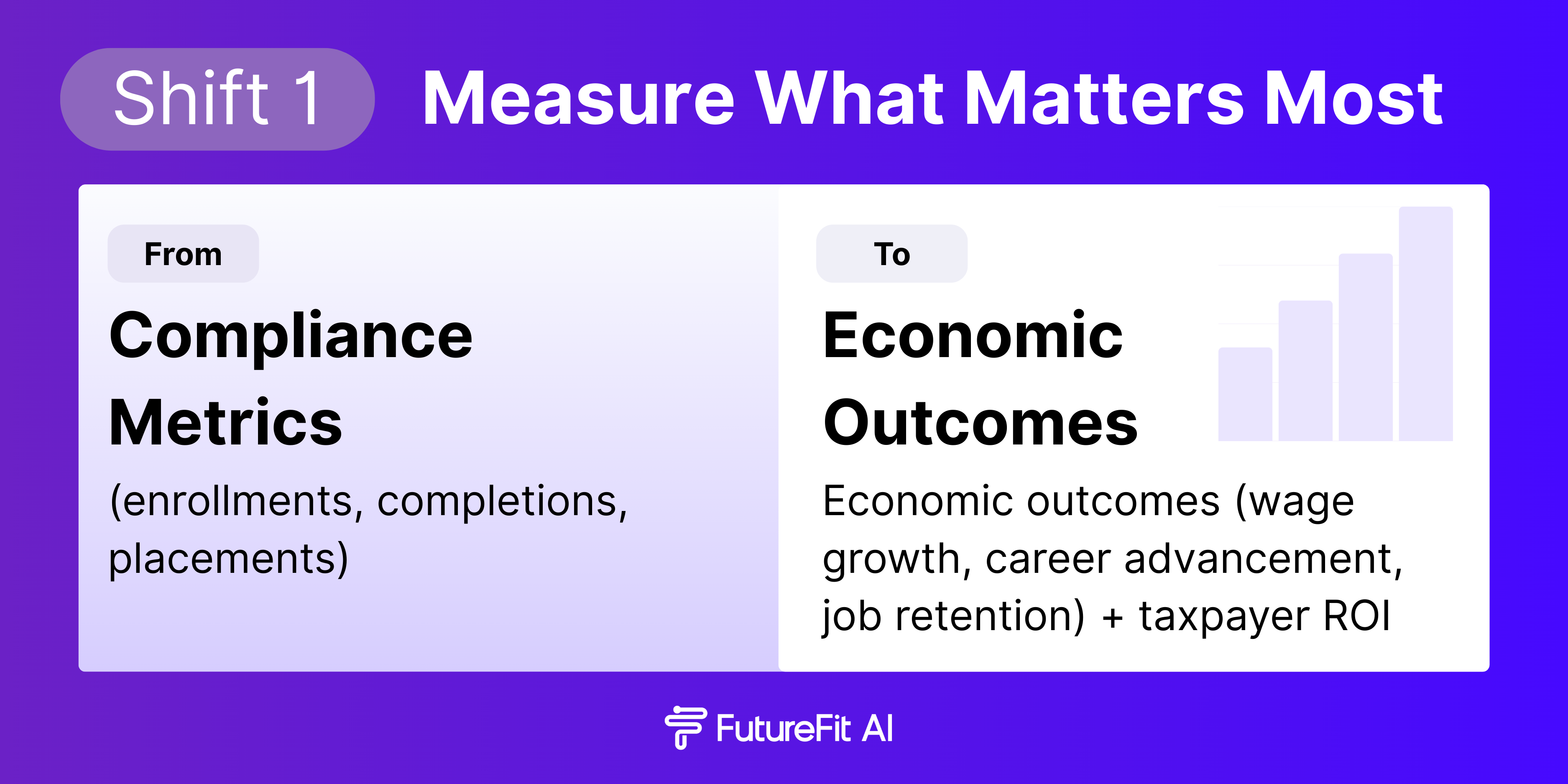 Shift 1 Measure What Matters Most

From

Compliance Metrics

(enrollments, completions, placements)

To

Economic Outcomes

Economic outcomes (wage growth, career advancement, job retention) + taxpayer ROI

FutureFit AI